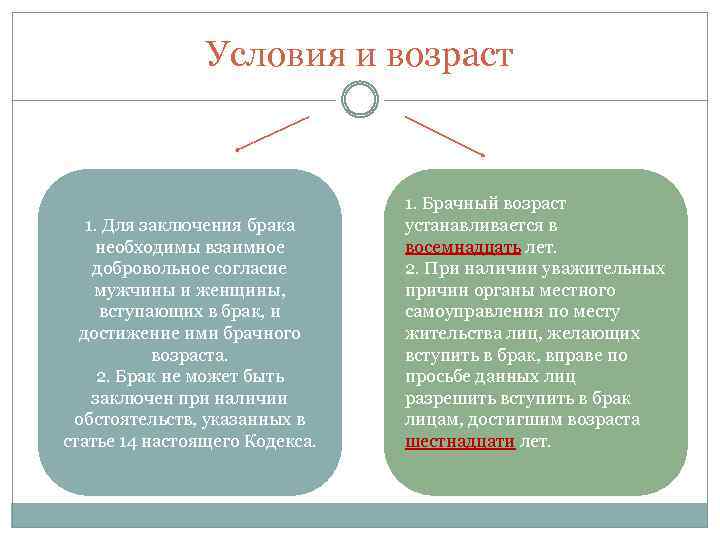 Условия и возраст

1. Для заключения брака необходимы взаимное добровольное согласие мужчины и женщины, вступающих в брак, и достижение ими брачного возраста.
2. Брак не может быть заключен при наличии обстоятельств, указанных в статье 14 настоящего Кодекса.

1. Брачный возраст устанавливается в восемнадцать лет.
2. При наличии уважительных причин органы местного самоуправления по месту жительства лиц, желающих вступить в брак, вправе по просьбе данных лиц разрешить вступить в брак лицам, достигшим возраста шестнадцати лет.